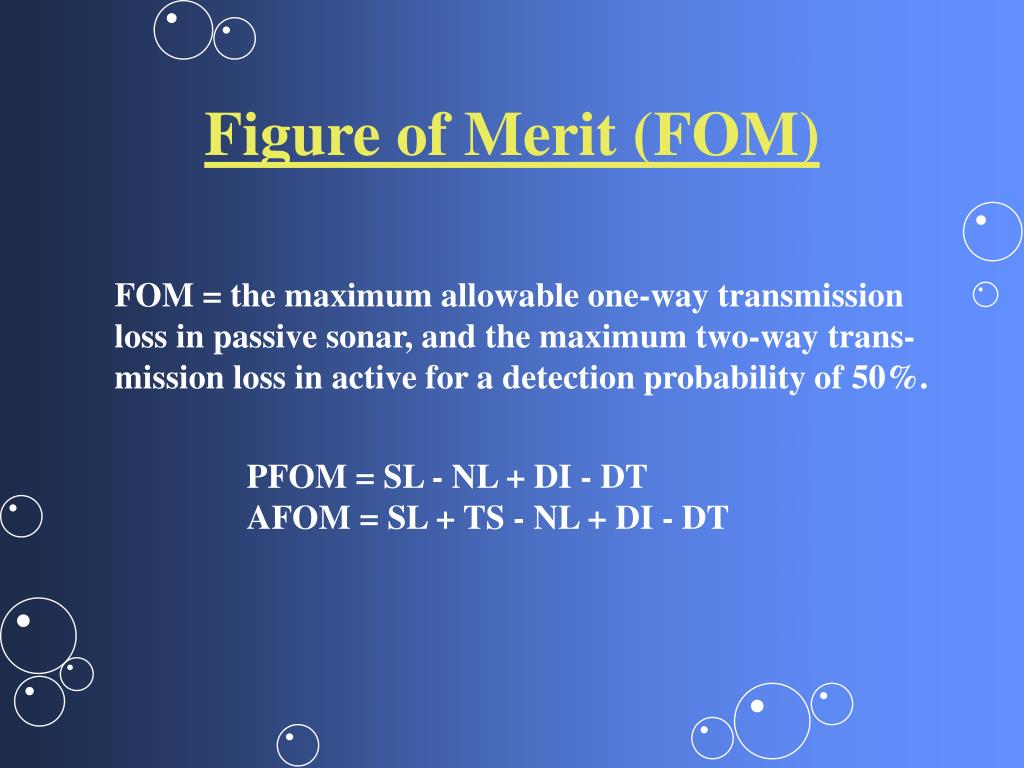 Figure of Merit (FOM)

FOM = the maximum allowable one-way transmission loss in passive sonar, and the maximum two-way transmission loss in active for a detection probability of 50%.

PFOM = SL - NL + DI - DT
AFOM = SL + TS - NL + DI - DT